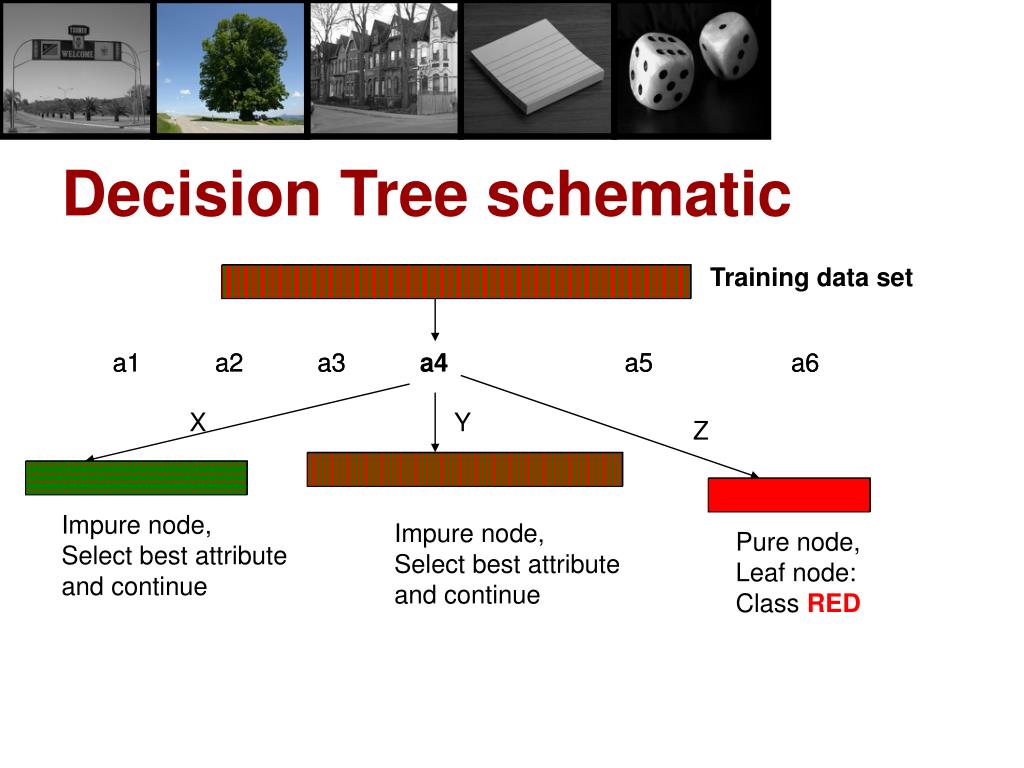 WELCOME

Decision Tree schematic

Training data set

a1 a2 a3 a4 a5 a6

X

Y

Z

Impure node,
Select best attribute
and continue

Impure node,
Select best attribute
and continue

Pure node,
Leaf node:
Class RED